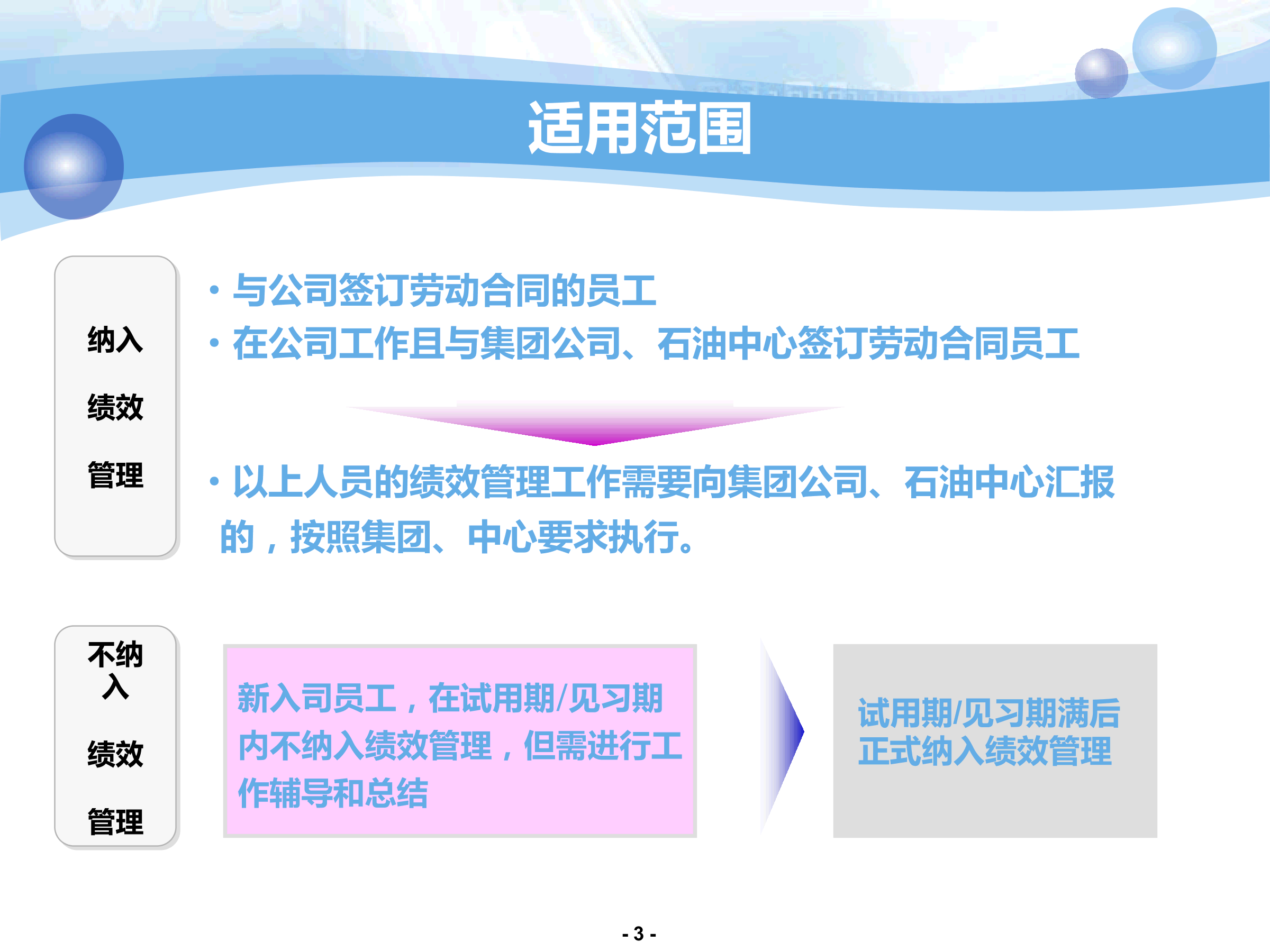 适用范围

纳入

绩效

管理

• 与公司签订劳动合同的员工
• 在公司工作且与集团公司、石油中心签订劳动合同员工

• 以上人员的绩效管理工作需要向集团公司、石油中心汇报的，按照集团、中心要求执行。

不纳入

绩效

管理

新入司员工，在试用期/见习期内不纳入绩效管理，但需进行工作辅导和总结

试用期/见习期满后正式纳入绩效管理

- 3 -